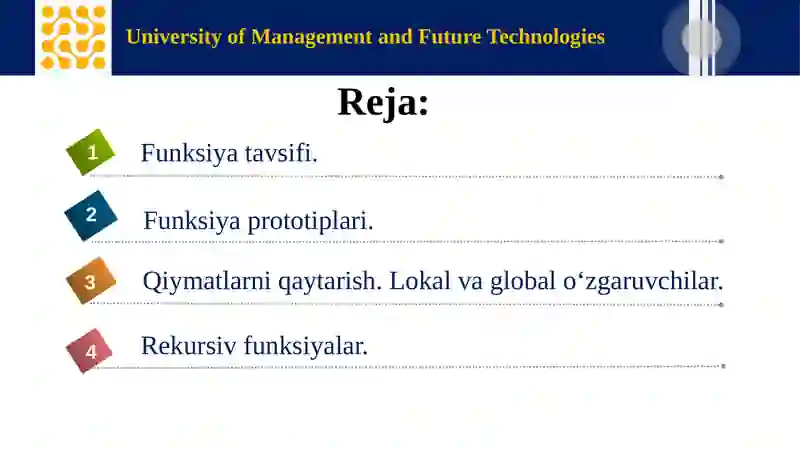 University of Management and Future Technologies

Reja:

1 Funksiya tavsifi.

2 Funksiya prototiplari.

3 Qiymatlarni qaytarish. Lokal va global o‘zgaruvchilar.

4 Rekursiv funksiyalar.